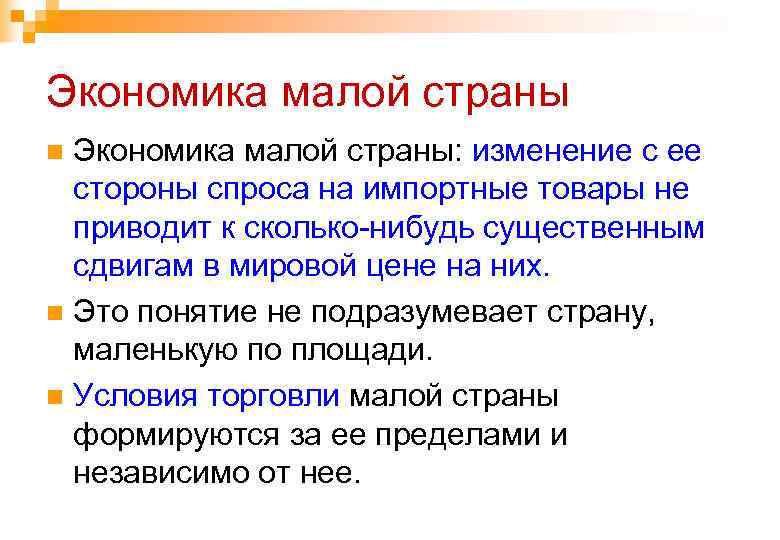 Экономика малой страны

Экономика малой страны: изменение с ее стороны спроса на импортные товары не приводит к сколько-нибудь существенным сдвигам в мировой цене на них.

Это понятие не подразумевает страну, маленькую по площади.

Условия торговли малой страны формируются за ее пределами и независимо от нее.